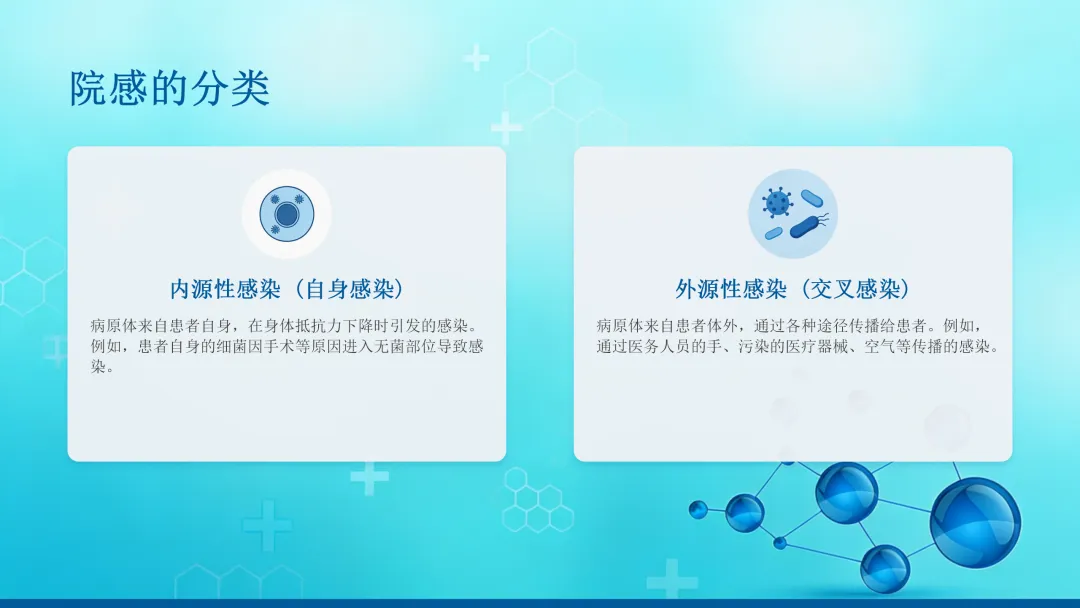 院感的分类

内源性感染（自身感染）

病原体来自患者自身，在身体抵抗力下降时引发的感染。例如，患者自身的细菌因手术等原因进入无菌部位导致感染。

外源性感染（交叉感染）

病原体来自患者体外，通过各种途径传播给患者。例如，通过医务人员的手、污染的医疗器械、空气等传播的感染。